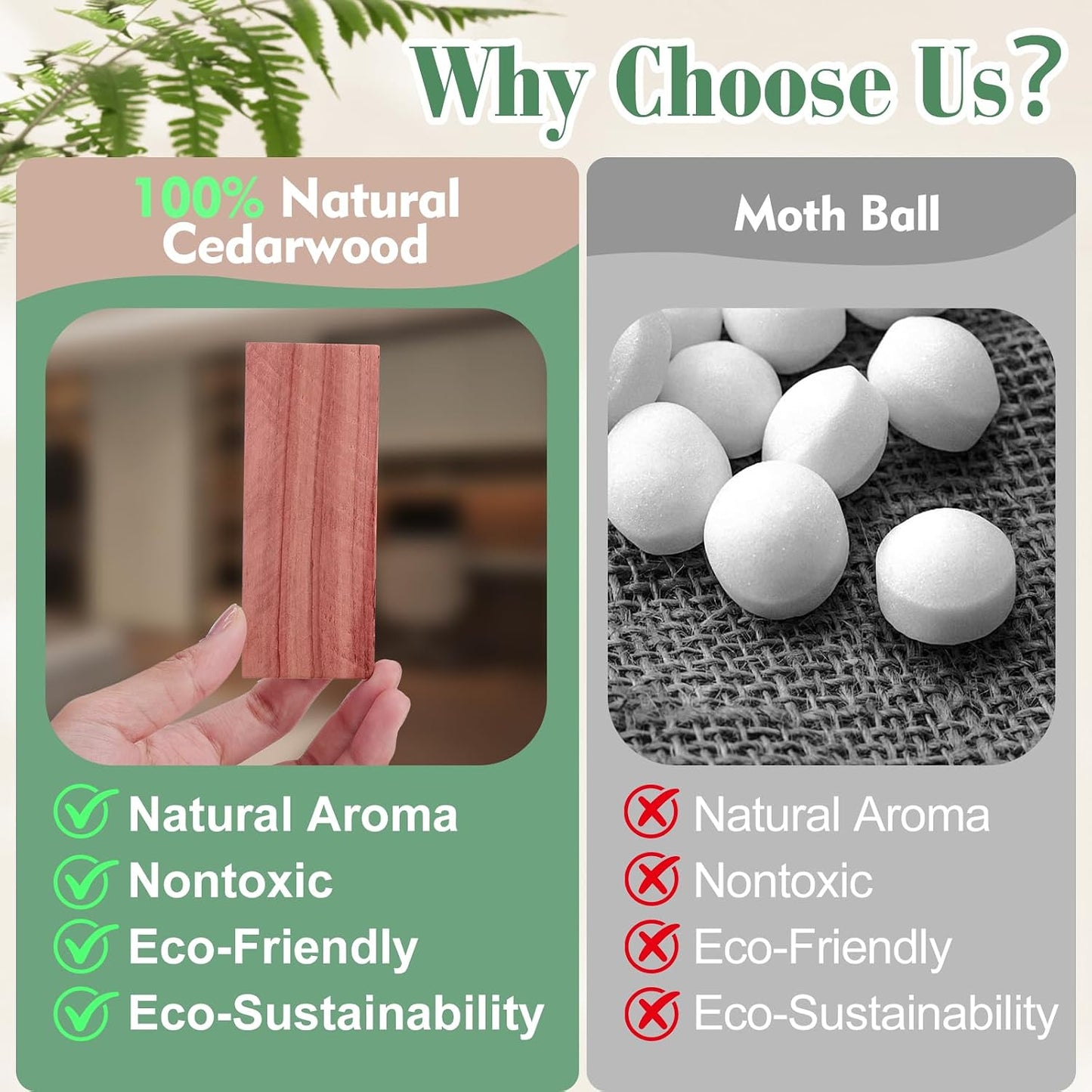 Why Choose Us?

100% Natural Cedarwood

Natural Aroma
Nontoxic
Eco-Friendly
Eco-Sustainability

Moth Ball

Natural Aroma
Nontoxic
Eco-Friendly
Eco-Sustainability